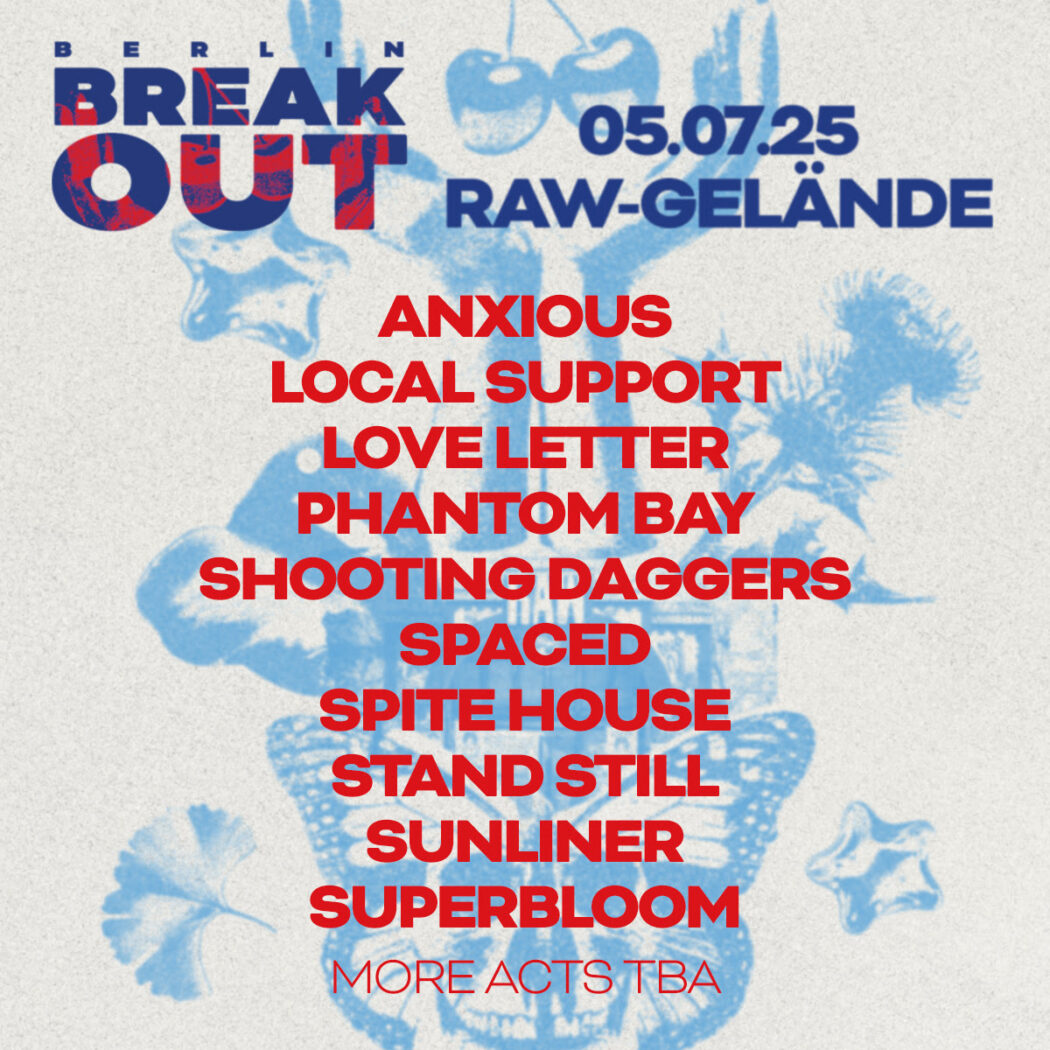 BERLIN
BREAK
OUT

05.07.25
RAW-GELÄNDE

ANXIOUS
LOCAL SUPPORT
LOVE LETTER
PHANTOM BAY
SHOOTING DAGGERS
SPACED
SPITE HOUSE
STAND STILL
SUNLINER
SUPERBLOOM
MORE ACTS TBA